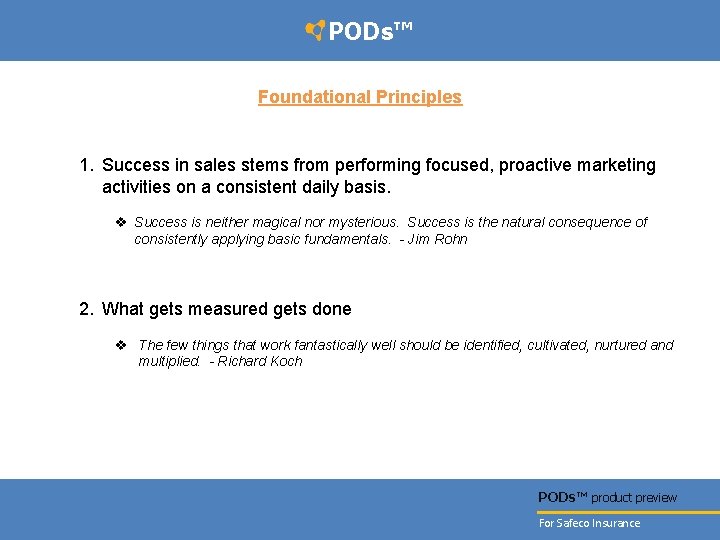 PODs™

Foundational Principles

1. Success in sales stems from performing focused, proactive marketing activities on a consistent daily basis.

❖ Success is neither magical nor mysterious. Success is the natural consequence of consistently applying basic fundamentals. - Jim Rohn

2. What gets measured gets done

❖ The few things that work fantastically well should be identified, cultivated, nurtured and multiplied. - Richard Koch

PODs™ product preview

For Safeco Insurance